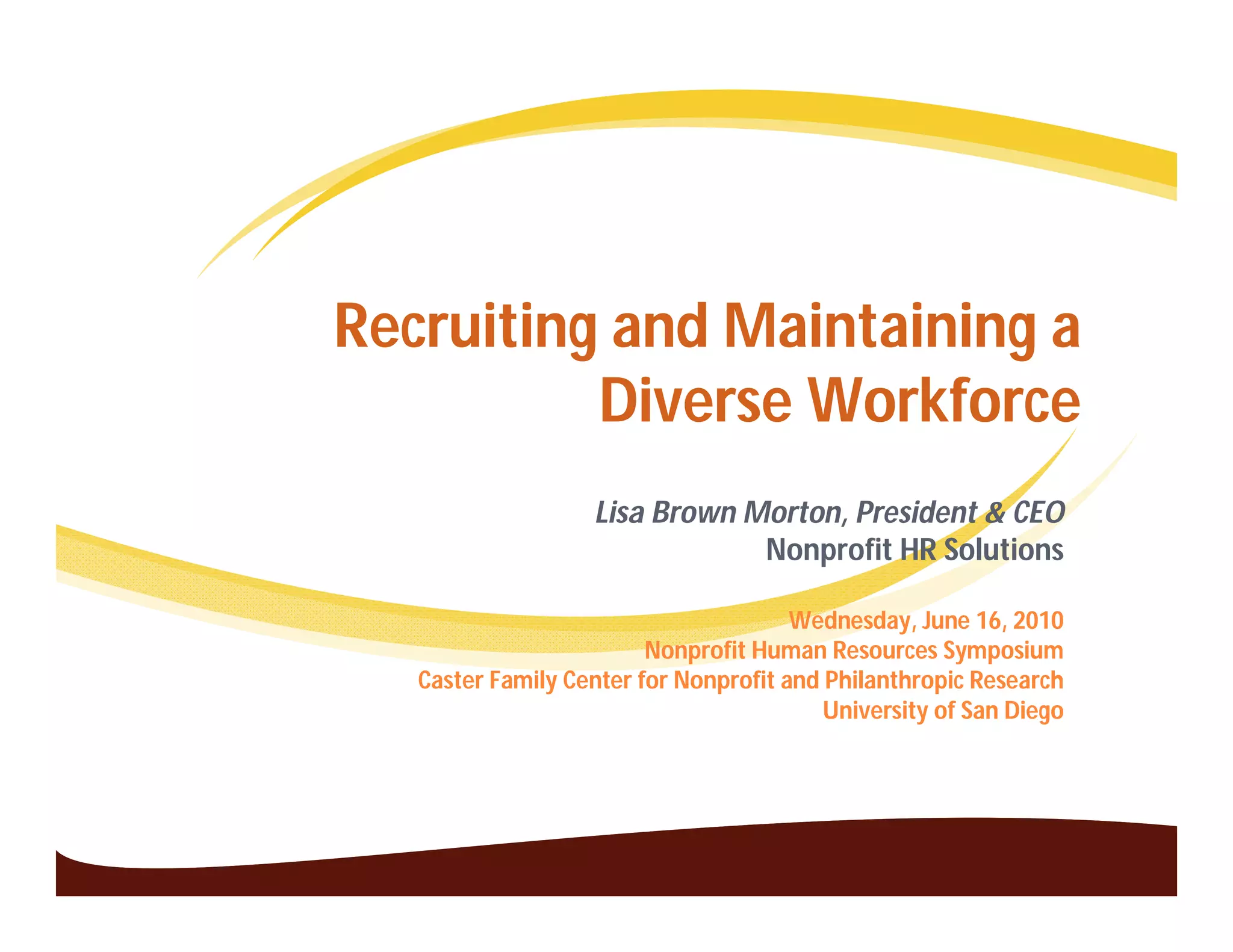 Recruiting and Maintaining a Diverse Workforce

Lisa Brown Morton, President & CEO
Nonprofit HR Solutions

Wednesday, June 16, 2010
Nonprofit Human Resources Symposium
Caster Family Center for Nonprofit and Philanthropic Research
University of San Diego